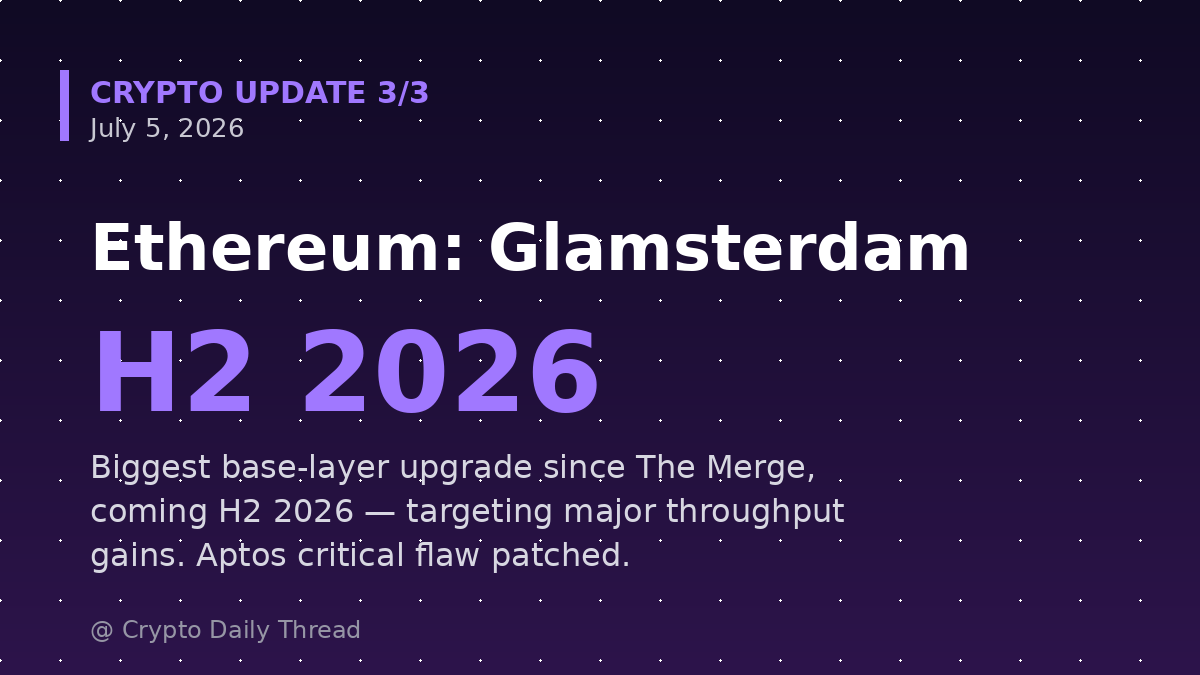 CRYPTO UPDATE 3/3
July 5, 2026

Ethereum: Glamsterdam

H2 2026

Biggest base-layer upgrade since The Merge, coming H2 2026 — targeting major throughput gains. Aptos critical flaw patched.

@ Crypto Daily Thread